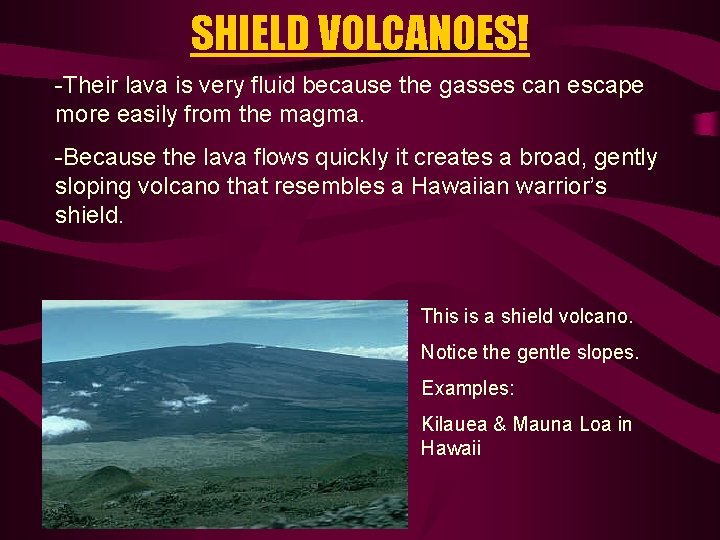 SHIELD VOLCANOES!

-Their lava is very fluid because the gasses can escape more easily from the magma.

-Because the lava flows quickly it creates a broad, gently sloping volcano that resembles a Hawaiian warrior's shield.

This is a shield volcano.

Notice the gentle slopes.

Examples:

Kilauea & Mauna Loa in Hawaii